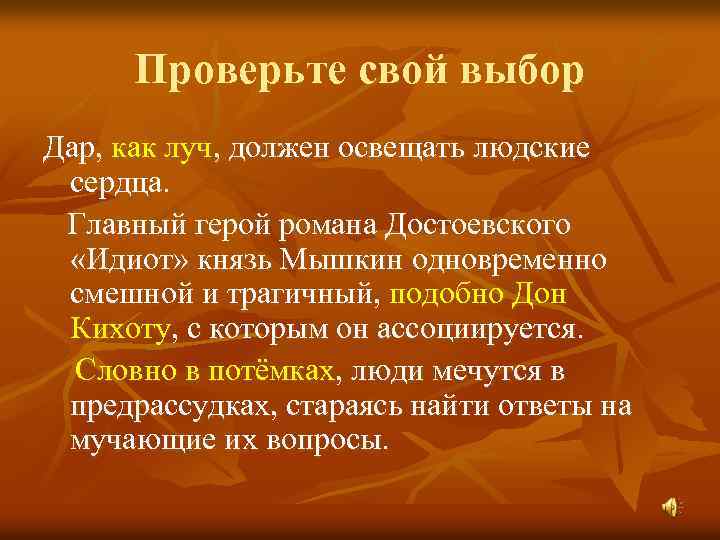 Проверьте свой выбор

Дар, как луч, должен освещать людские сердца.

Главный герой романа Достоевского «Идиот» князь Мышкин одновременно смешной и трагичный, подобно Дон Кихоту, с которым он ассоциируется.

Словно в потёмках, люди мечутся в предрассудках, стараясь найти ответы на мучающие их вопросы.